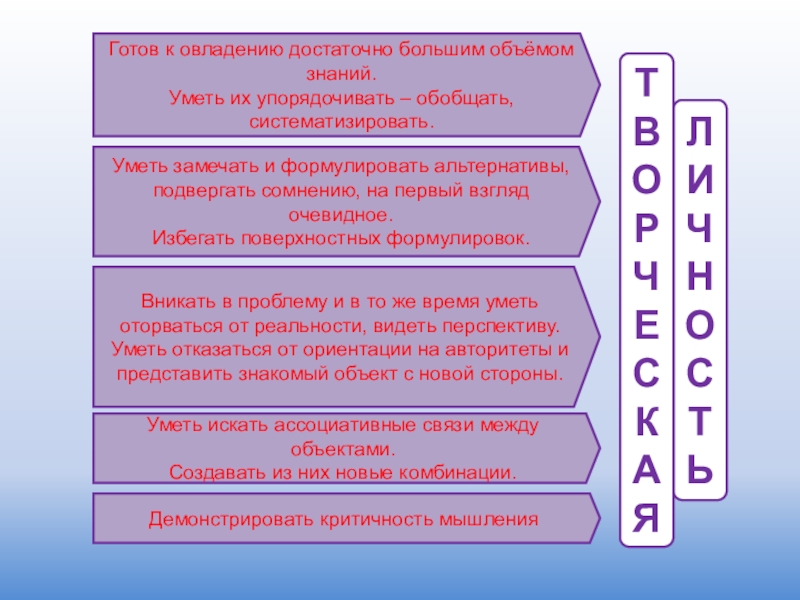 Готов к овладению достаточно большим объёмом знаний.
Уметь их упорядочивать – обобщать, систематизировать.

Уметь замечать и формулировать альтернативы, подвергать сомнению, на первый взгляд очевидное.
Избегать поверхностных формулировок.

Вникать в проблему и в то же время уметь оторваться от реальности, видеть перспективу.
Уметь отказаться от ориентации на авторитеты и представить знакомый объект с новой стороны.

Уметь искать ассоциативные связи между объектами.
Создавать из них новые комбинации.

Демонстрировать критичность мышления

ТВОРЧЕСКАЯ

ЛИЧНОСТЬ